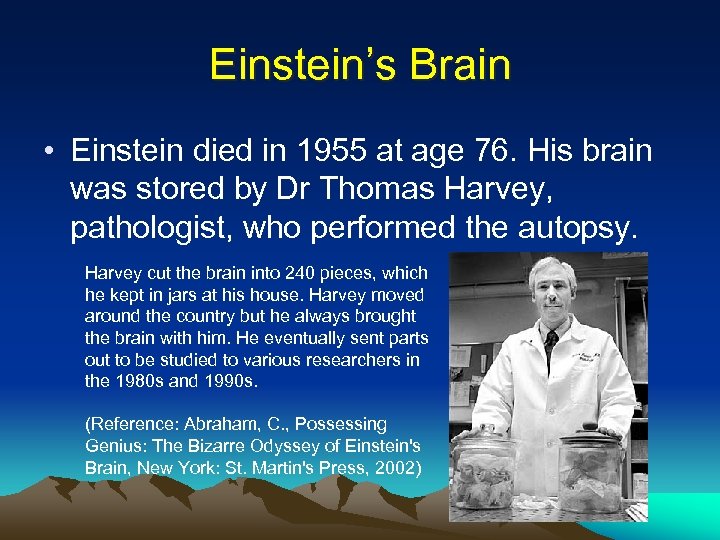 Einstein's Brain

• Einstein died in 1955 at age 76. His brain was stored by Dr Thomas Harvey, pathologist, who performed the autopsy.

Harvey cut the brain into 240 pieces, which he kept in jars at his house. Harvey moved around the country but he always brought the brain with him. He eventually sent parts out to be studied to various researchers in the 1980s and 1990s.

(Reference: Abraham, C., Possessing Genius: The Bizarre Odyssey of Einstein's Brain, New York: St. Martin's Press, 2002)